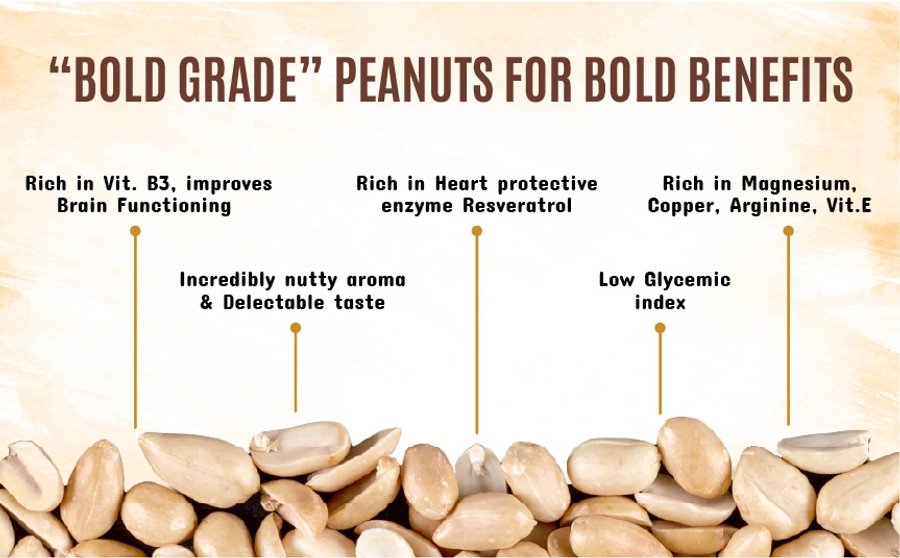 “BOLD GRADE” PEANUTS FOR BOLD BENEFITS

Rich in Vit. B3, improves Brain Functioning

Rich in Heart protective enzyme Resveratrol

Rich in Magnesium, Copper, Arginine, Vit.E

Incredibly nutty aroma & Delectable taste

Low Glycemic index